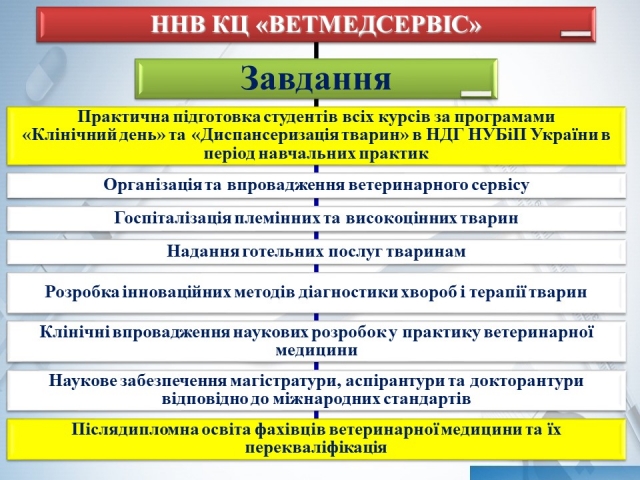 ННВ КЦ «ВЕТМЕДСЕРВІС»

Завдання

Практична підготовка студентів всіх курсів за програмами «Клінічний день» та «Диспансеризація тварин» в НДГ НУБіП України в період навчальних практик

Організація та впровадження ветеринарного сервісу

Госпіталізація племінних та високоцінних тварин

Надання готельних послуг тваринам

Розробка інноваційних методів діагностики хвороб і терапії тварин

Клінічні впровадження наукових розробок у практику ветеринарної медицини

Наукове забезпечення магістратури, аспірантури та докторантури відповідно до міжнародних стандартів

Післядипломна освіта фахівців ветеринарної медицини та їх перекваліфікація